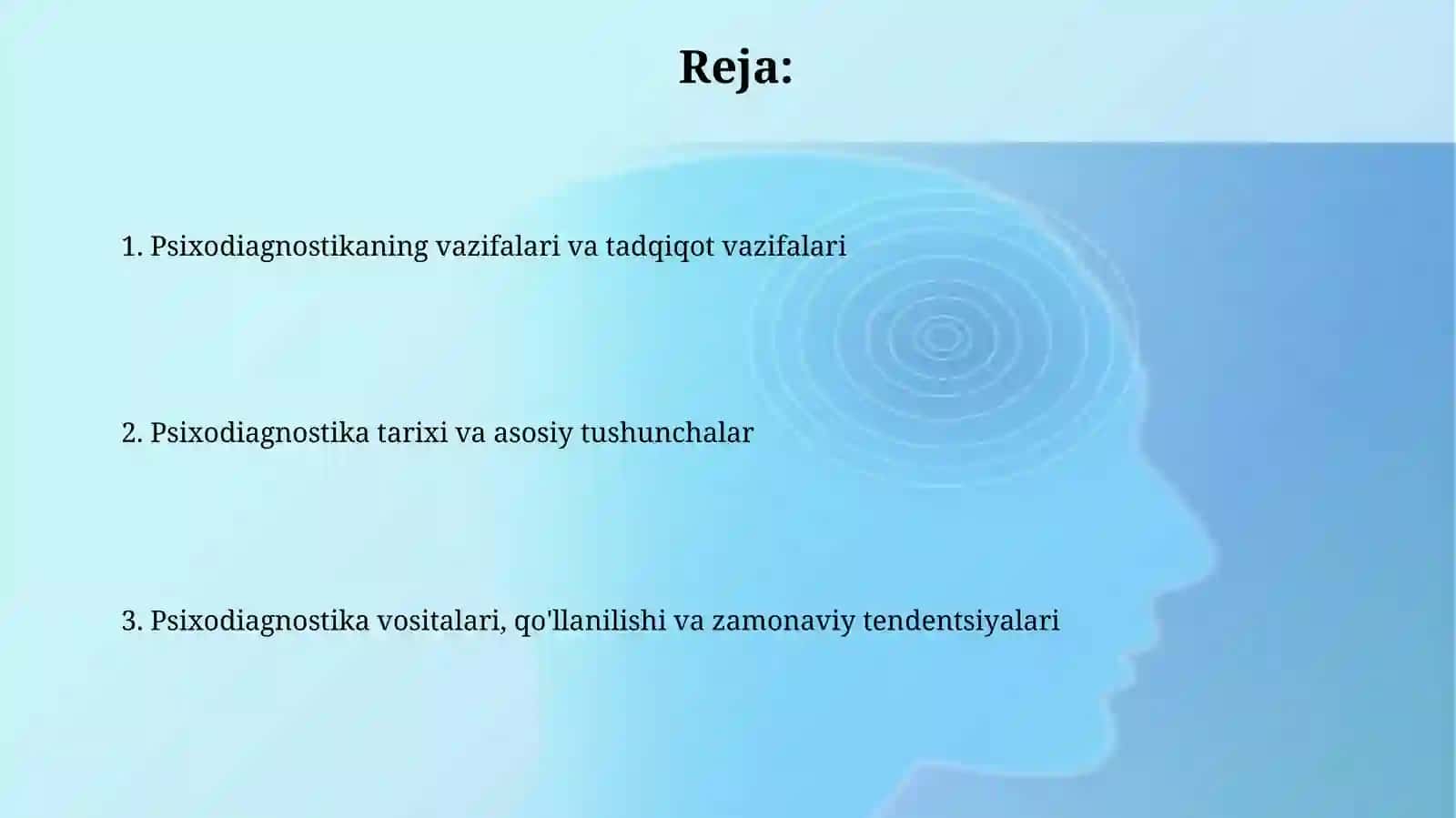 Reja:

1. Psixodiagnostikaning vazifalari va tadqiqot vazifalari

2. Psixodiagnostika tarixi va asosiy tushunchalar

3. Psixodiagnostika vositalari, qo'llanilishi va zamonaviy tendentsiyalari